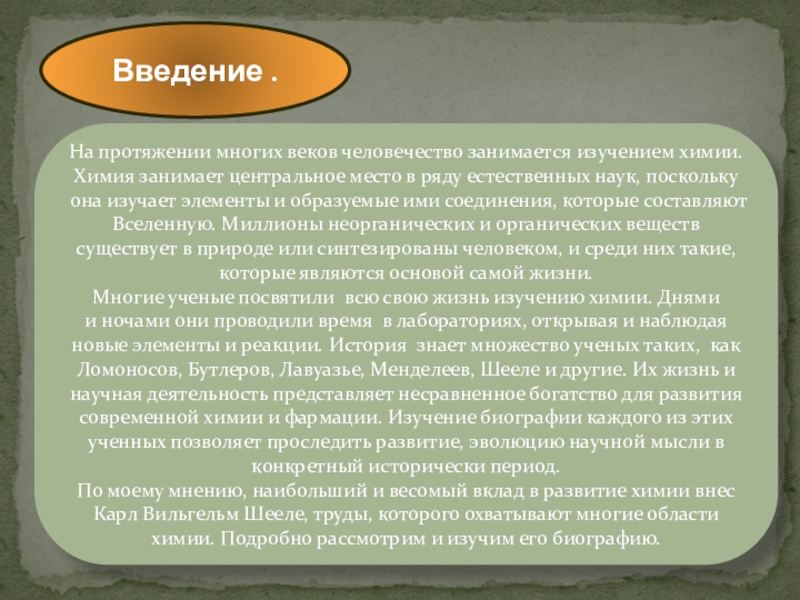 Введение .

На протяжении многих веков человечество занимается изучением химии. Химия занимает центральное место в ряду естественных наук, поскольку она изучает элементы и образуемые ими соединения, которые составляют Вселенную. Миллионы неорганических и органических веществ существует в природе или синтезированы человеком, и среди них такие, которые являются основой самой жизни.

Многие ученые посвятили всю свою жизнь изучению химии. Днями и ночами они проводили время в лабораториях, открывая и наблюдая новые элементы и реакции. История знает множество ученых таких, как Ломоносов, Бутлеров, Лавуазье, Менделеев, Шееле и другие. Их жизнь и научная деятельность представляет несравненное богатство для развития современной химии и фармации. Изучение биографии каждого из этих ученных позволяет проследить развитие, эволюцию научной мысли в конкретный исторически период.

По моему мнению, наибольший и весомый вклад в развитие химии внес Карл Вильгельм Шееле, труды, которого охватывают многие области химии. Подробно рассмотрим и изучим его биографию.